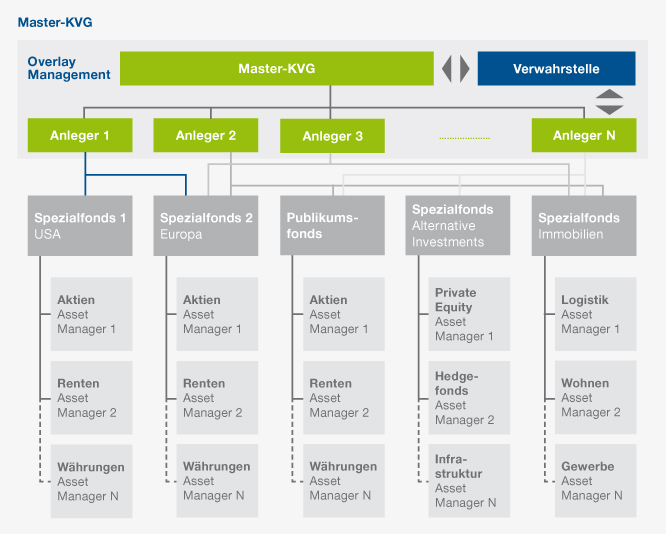 Master-KVG

Overlay Management

Master-KVG

Verwahrstelle

Anleger 1

Anleger 2

Anleger 3

Anleger N

Spezialfonds 1 USA

Spezialfonds 2 Europa

Publikumsfonds

Spezialfonds Alternative Investments

Spezialfonds Immobilien

Aktien Asset Manager 1

Renten Asset Manager 2

Währungen Asset Manager N

Aktien Asset Manager 1

Renten Asset Manager 2

Währungen Asset Manager N

Aktien Asset Manager 1

Renten Asset Manager 2

Währungen Asset Manager N

Private Equity Asset Manager 1

Hedgefonds Asset Manager 2

Infrastruktur Asset Manager N

Logistik Asset Manager 1

Wohnen Asset Manager 2

Gewerbe Asset Manager N